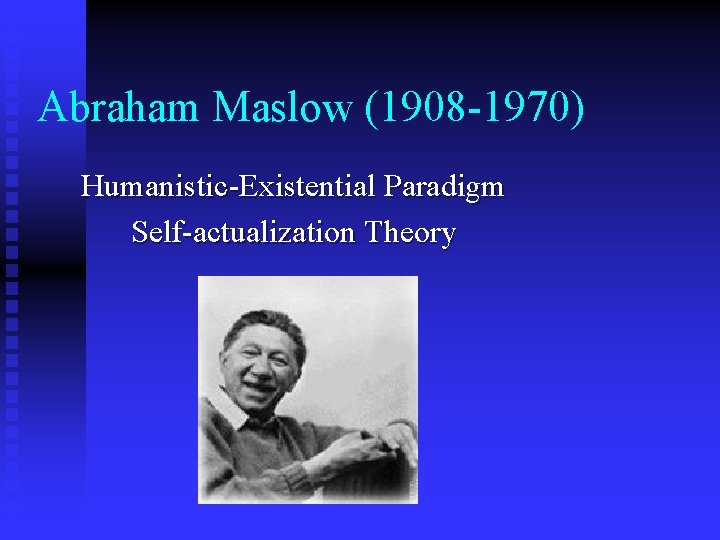 Abraham Maslow (1908-1970)

Humanistic-Existential Paradigm

Self-actualization Theory